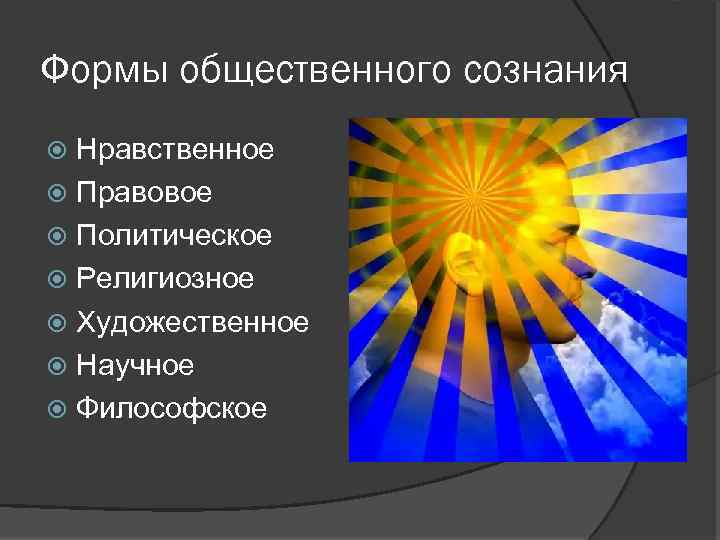 Формы общественного сознания

Нравственное
Правовое
Политическое
Религиозное
Художественное
Научное
Философское